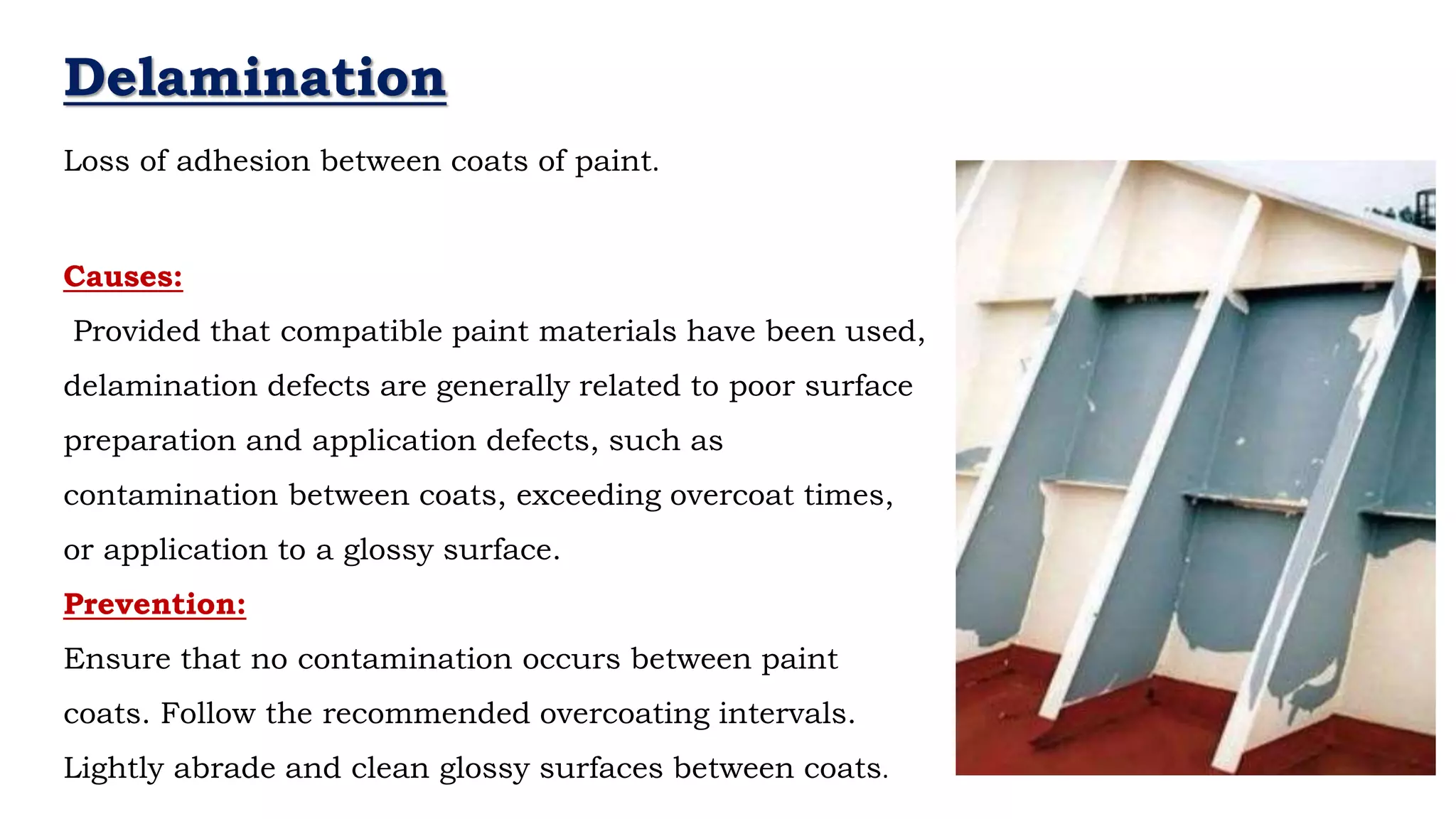 Delamination

Loss of adhesion between coats of paint.

Causes:

Provided that compatible paint materials have been used, delamination defects are generally related to poor surface preparation and application defects, such as contamination between coats, exceeding overcoat times, or application to a glossy surface.

Prevention:

Ensure that no contamination occurs between paint coats. Follow the recommended overcoating intervals. Lightly abrade and clean glossy surfaces between coats.